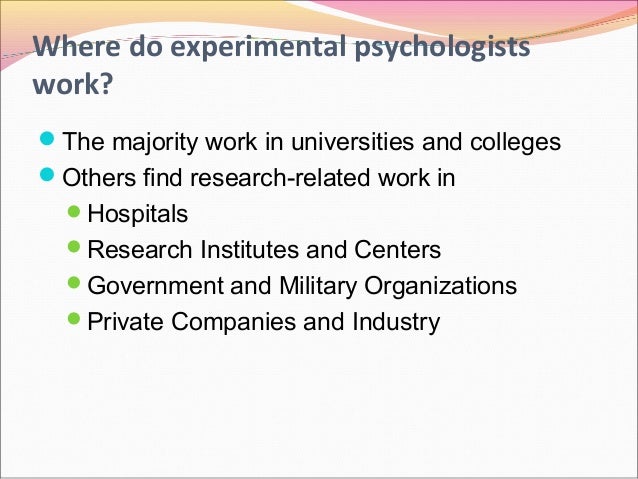 Where do experimental psychologists work?

The majority work in universities and colleges

Others find research-related work in

Hospitals

Research Institutes and Centers

Government and Military Organizations

Private Companies and Industry